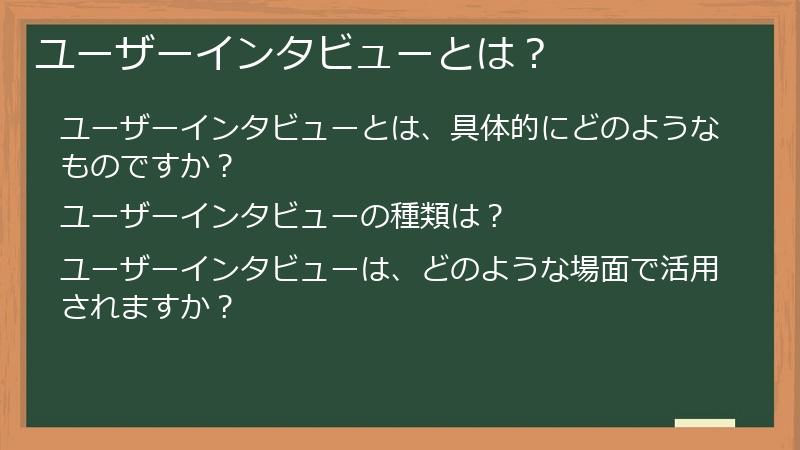 ユーザーインタビューとは？

ユーザーインタビューとは、具体的にどのようなものですか？

ユーザーインタビューの種類は？

ユーザーインタビューは、どのような場面で活用されますか？